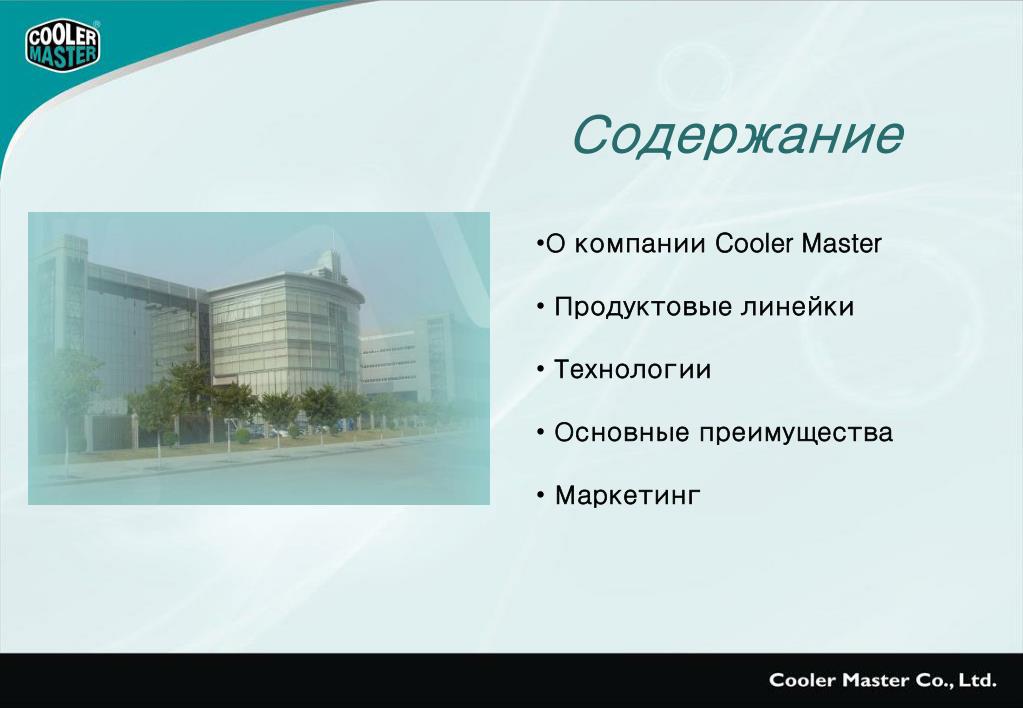 COOLER MASTER

Содержание

•О компании Cooler Master

• Продуктовые линейки

• Технологии

• Основные преимущества

• Маркетинг

Cooler Master Co., Ltd.